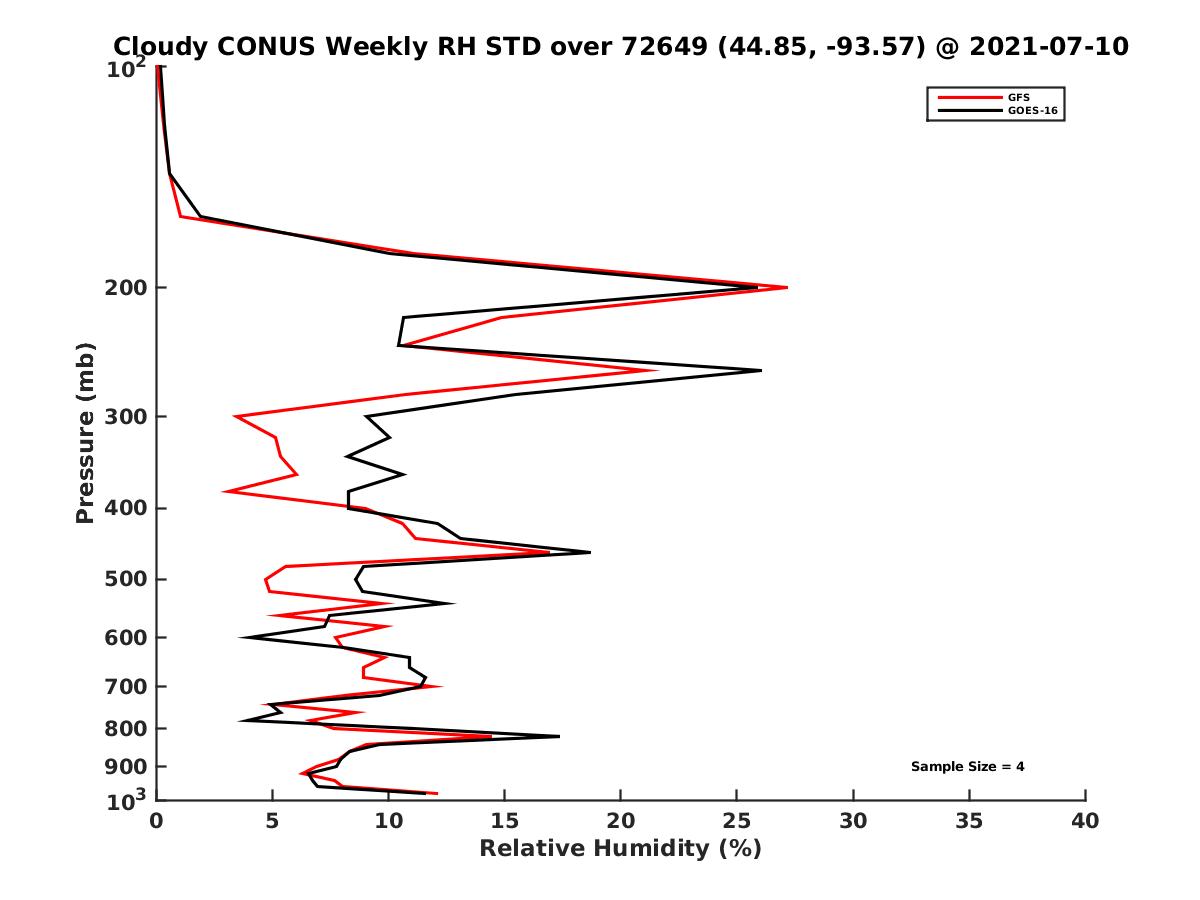 Cloudy CONUS Weekly RH STD over 72649 (44.85, -93.57) @ 2021-07-10

GFS
GOES-16

Pressure (mb)

$10^2$
200
300
400
500
600
700
800
900
$10^3$

Sample Size = 4

0
5
10
15
20
25
30
35
40

Relative Humidity (%)